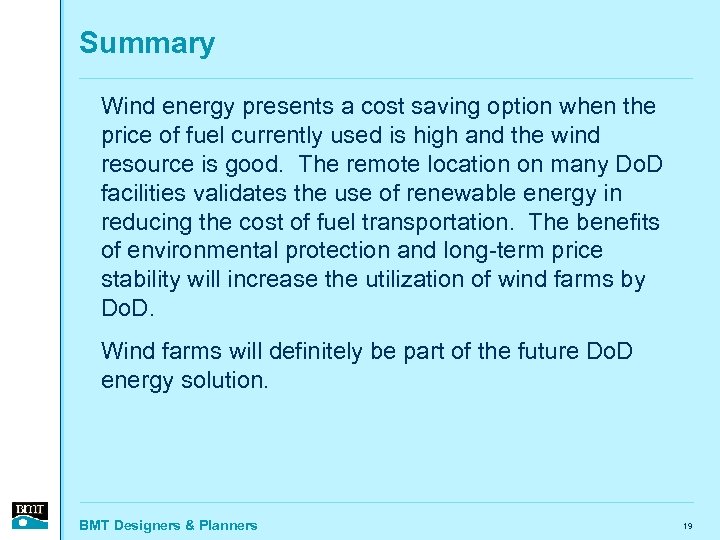 Summary

Wind energy presents a cost saving option when the price of fuel currently used is high and the wind resource is good. The remote location on many DoD facilities validates the use of renewable energy in reducing the cost of fuel transportation. The benefits of environmental protection and long-term price stability will increase the utilization of wind farms by DoD.

Wind farms will definitely be part of the future DoD energy solution.

BMT

BMT Designers & Planners

19